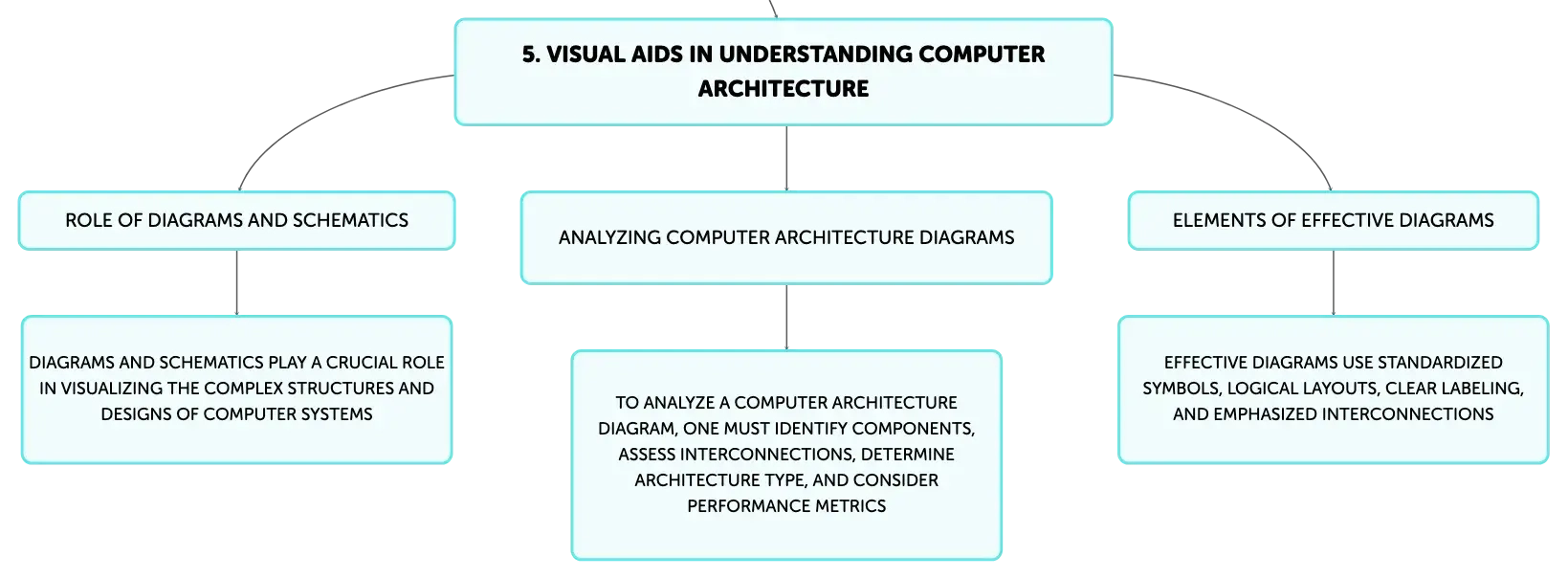 5. VISUAL AIDS IN UNDERSTANDING COMPUTER ARCHITECTURE

ROLE OF DIAGRAMS AND SCHEMATICS

DIAGRAMS AND SCHEMATICS PLAY A CRUCIAL ROLE IN VISUALIZING THE COMPLEX STRUCTURES AND DESIGNS OF COMPUTER SYSTEMS

ANALYZING COMPUTER ARCHITECTURE DIAGRAMS

TO ANALYZE A COMPUTER ARCHITECTURE DIAGRAM, ONE MUST IDENTIFY COMPONENTS, ASSESS INTERCONNECTIONS, DETERMINE ARCHITECTURE TYPE, AND CONSIDER PERFORMANCE METRICS

ELEMENTS OF EFFECTIVE DIAGRAMS

EFFECTIVE DIAGRAMS USE STANDARDIZED SYMBOLS, LOGICAL LAYOUTS, CLEAR LABELING, AND EMPHASIZED INTERCONNECTIONS